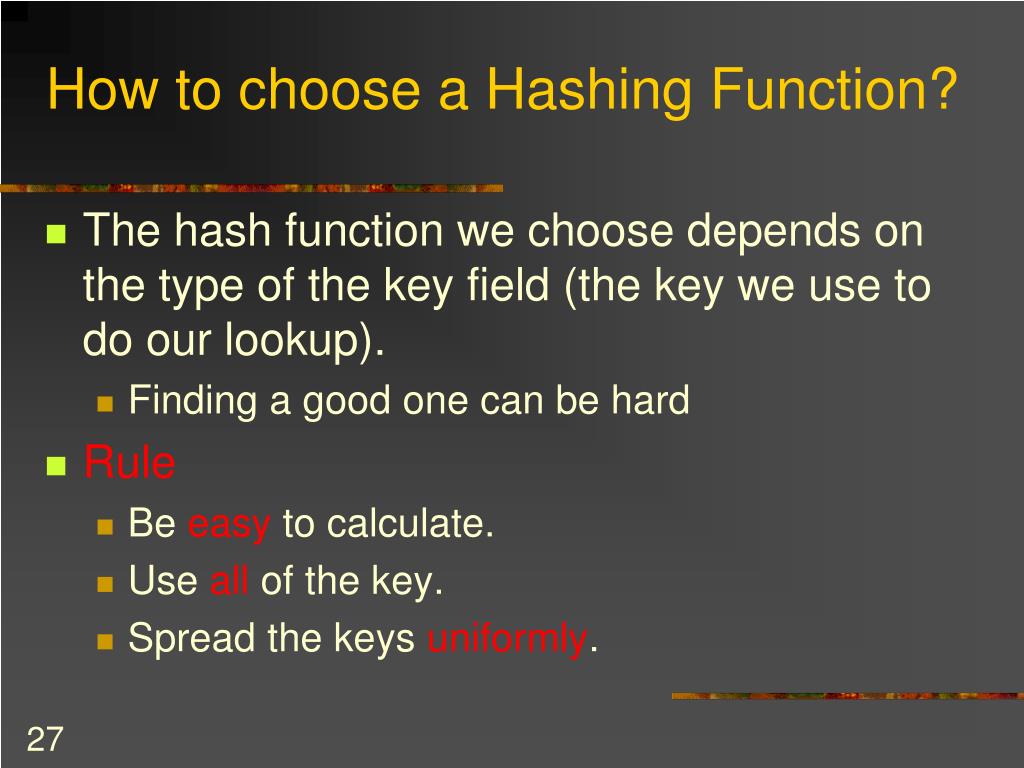 How to choose a Hashing Function?

The hash function we choose depends on the type of the key field (the key we use to do our lookup).

Finding a good one can be hard

Rule

Be easy to calculate.

Use all of the key.

Spread the keys uniformly.

27